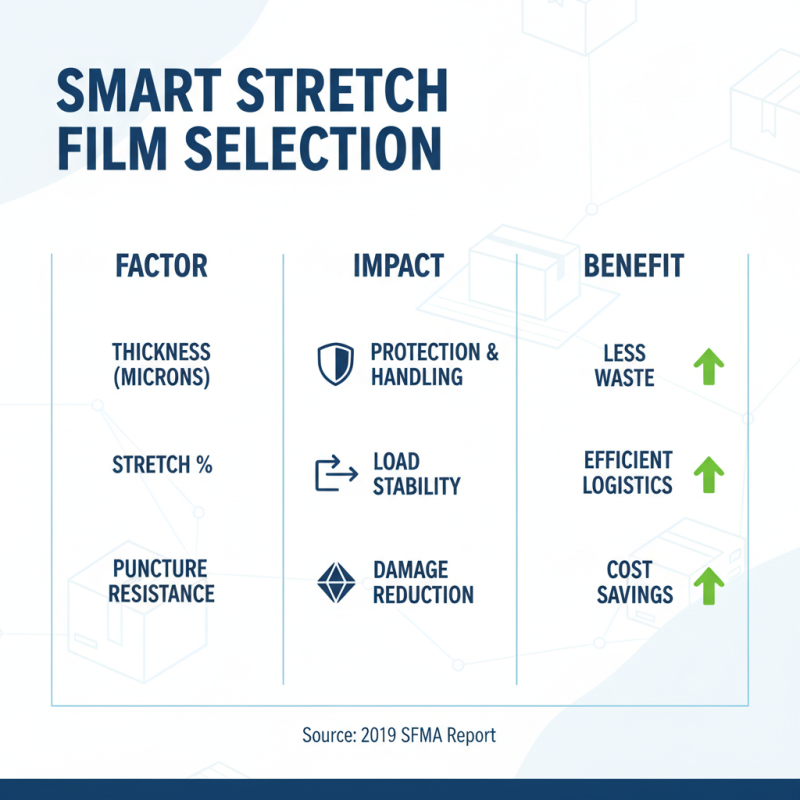 SMART STRETCH FILM SELECTION

| FACTOR | IMPACT | BENEFIT |
|---|---|---|
| THICKNESS (MICRONS) | PROTECTION & HANDLING | LESS WASTE |
| STRETCH % | LOAD STABILITY | EFFICIENT LOGISTICS |
| PUNCTURE RESISTANCE | DAMAGE REDUCTION | COST SAVINGS |

Source: 2019 SFMA Report